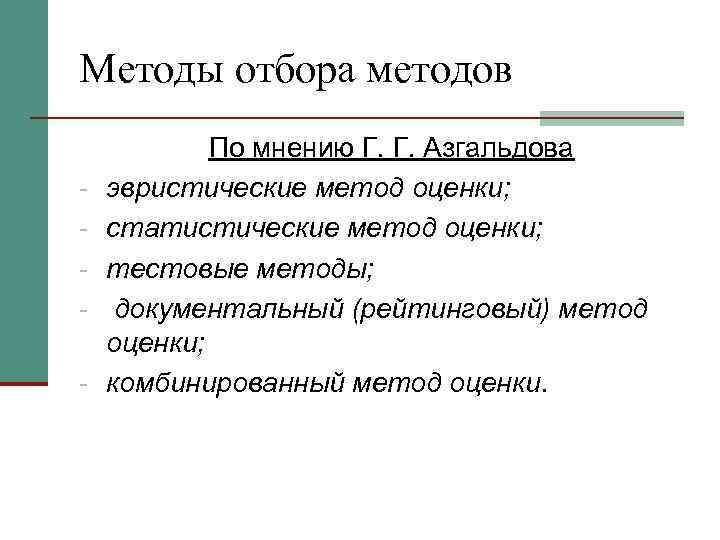 Методы отбора методов

По мнению Г. Г. Азгальдова

- эвристические метод оценки;
- статистические метод оценки;
- тестовые методы;
- документальный (рейтинговый) метод оценки;
- комбинированный метод оценки.